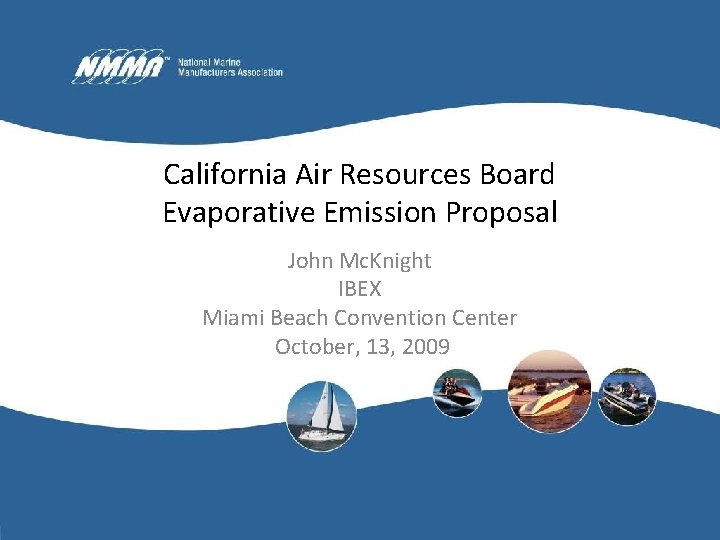 NMMA™ National Marine Manufacturers Association

California Air Resources Board Evaporative Emission Proposal

John McKnight
IBEX
Miami Beach Convention Center
October, 13, 2009